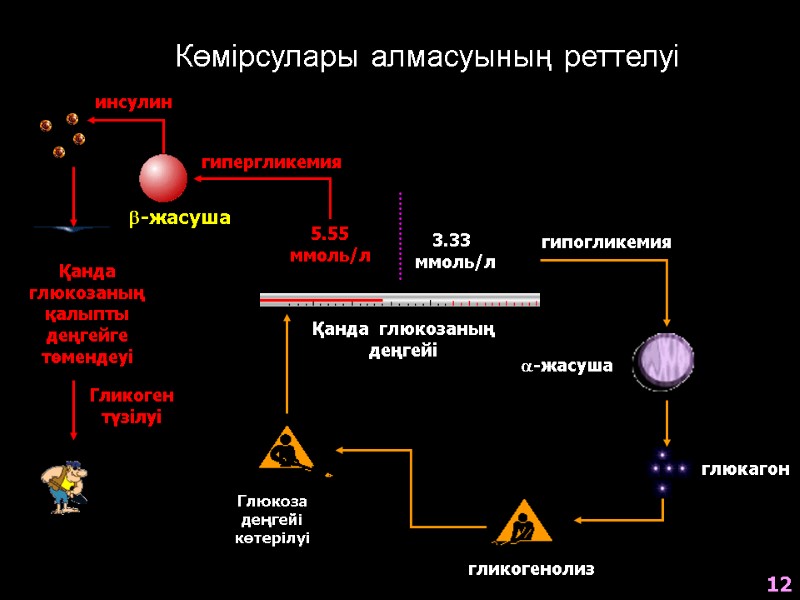 Көмірсулары алмасуының реттелуі

инсулин

гипергликемия

$\beta$-жасуша

5.55 ммоль/л

3.33 ммоль/л

гипогликемия

Қанда глюкозаның қалыпты деңгейге төмендеуі

Қанда глюкозаның деңгейі

$\alpha$-жасуша

Гликоген түзілуі

глюкагон

Глюкоза деңгейі көтерілуі

гликогенолиз

12